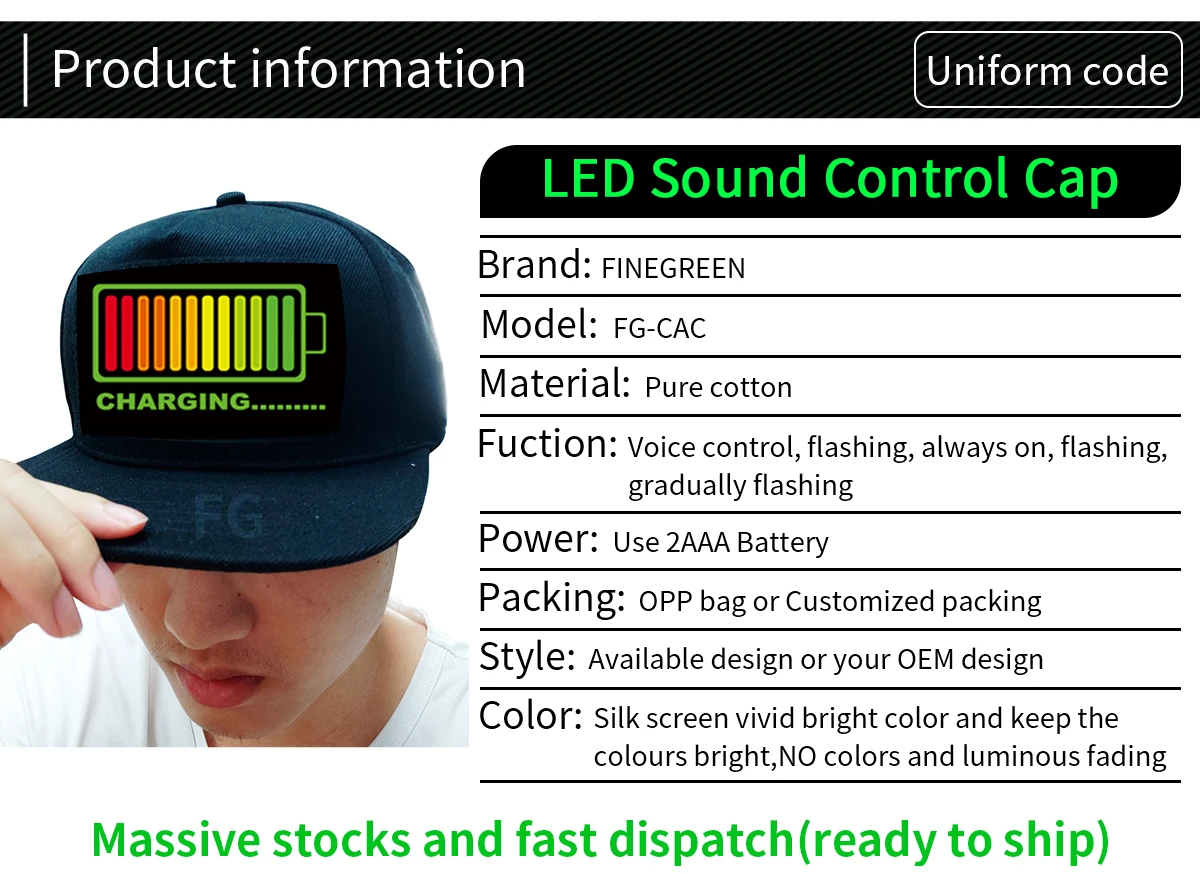 Product information

Uniform code

CHARGING.........

FG

LED Sound Control Cap

Brand: FINEGREEN

Model: FG-CAC

Material: Pure cotton

Fuction: Voice control, flashing, always on, flashing, gradually flashing

Power: Use 2AAA Battery

Packing: OPP bag or Customized packing

Style: Available design or your OEM design

Color: Silk screen vivid bright color and keep the colours bright,NO colors and luminous fading

Massive stocks and fast dispatch(ready to ship)